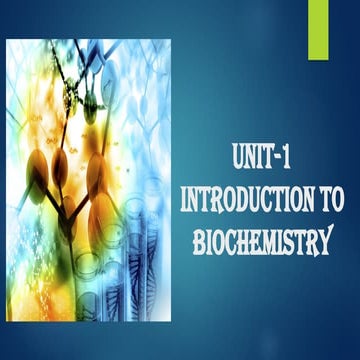 UNIT-1
INTRODUCTION TO BIOCHEMISTRY